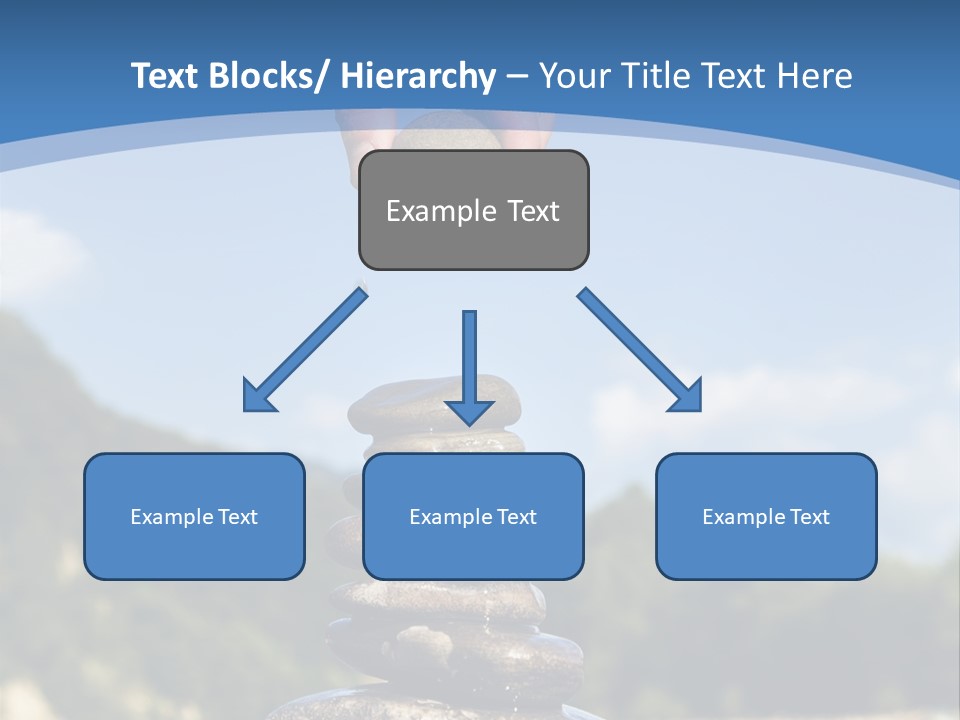 Text Blocks/ Hierarchy – Your Title Text Here

Example Text

Example Text

Example Text

Example Text